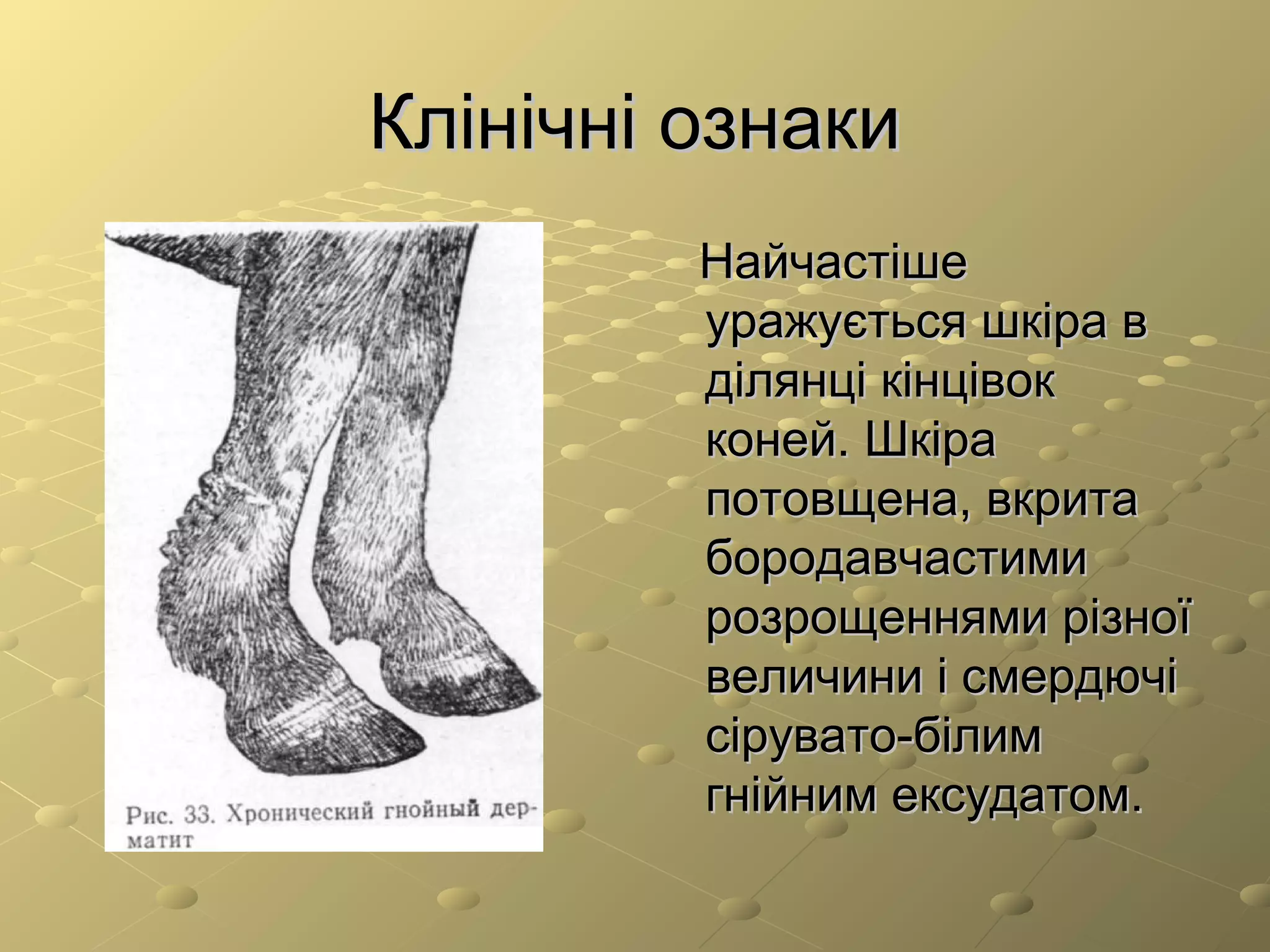 Клінічні ознаки

Рис. 33. Хронический гнойный дерматит

Найчастіше уражується шкіра в ділянці кінцівок коней. Шкіра потовщена, вкрита бородавчастими розрощеннями різної величини і смердючі сірувато-білим гнійним ексудатом.